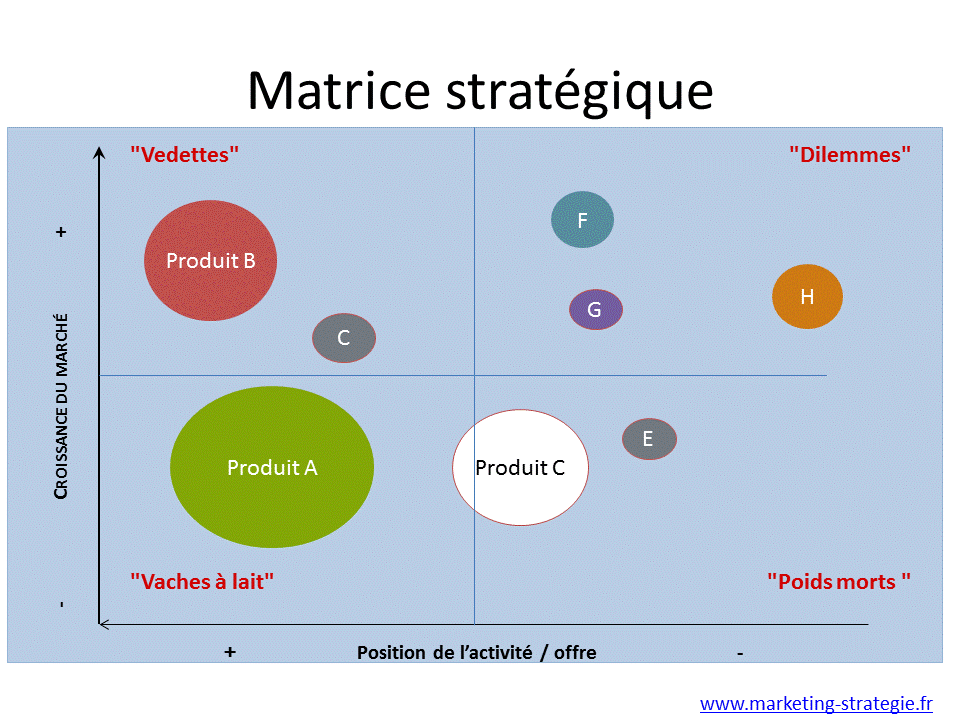 Matrice stratégique

"Vedettes"

"Dilemmes"

+

CROISSANCE DU MARCHÉ

-

Produit B

C

F

G

H

Produit A

Produit C

E

"Vaches à lait"

"Poids morts "

+

Position de l'activité / offre

-

www.marketing-strategie.fr